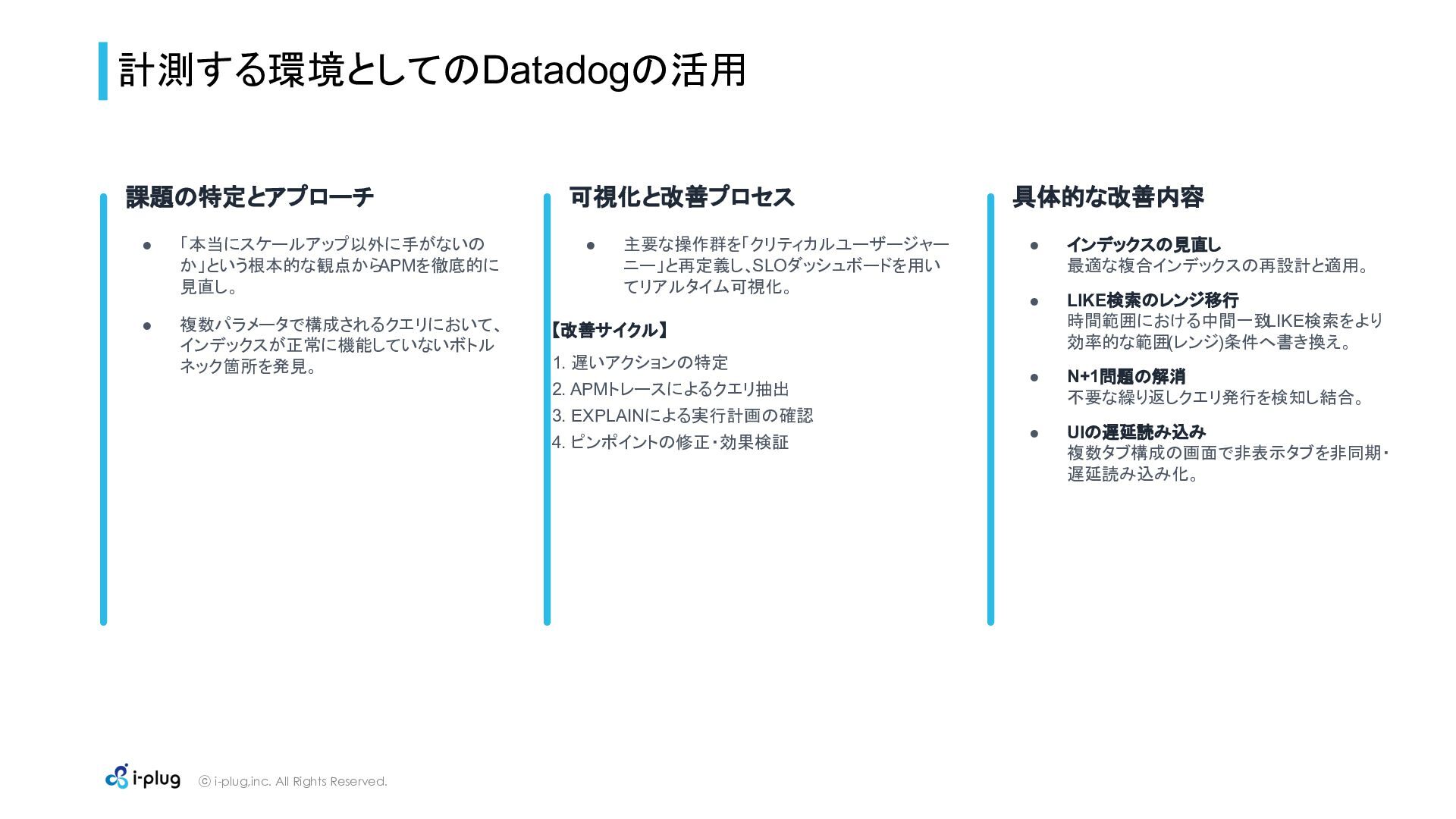 計測する環境としてのDatadogの活用

課題の特定とアプローチ

● 「本当にスケールアップ以外に手がないのか」という根本的な観点からAPMを徹底的に見直し。

● 複数パラメータで構成されるクエリにおいて、インデックスが正常に機能していないボトルネック箇所を発見。

可視化と改善プロセス

● 主要な操作群を「クリティカルユーザージャーニー」と再定義し、SLOダッシュボードを用いてリアルタイム可視化。

【改善サイクル】

1. 遅いアクションの特定
2. APMトレースによるクエリ抽出
3. EXPLAINによる実行計画の確認
4. ピンポイントの修正・効果検証

具体的な改善内容

● インデックスの見直し
最適な複合インデックスの再設計と適用。

● LIKE検索のレンジ移行
時間範囲における中間一致LIKE検索をより効率的な範囲(レンジ)条件へ書き換え。

● N+1問題の解消
不要な繰り返しクエリ発行を検知し結合。

● UIの遅延読み込み
複数タブ構成の画面で非表示タブを非同期・遅延読み込み化。

i-plug ⓒ i-plug,inc. All Rights Reserved.